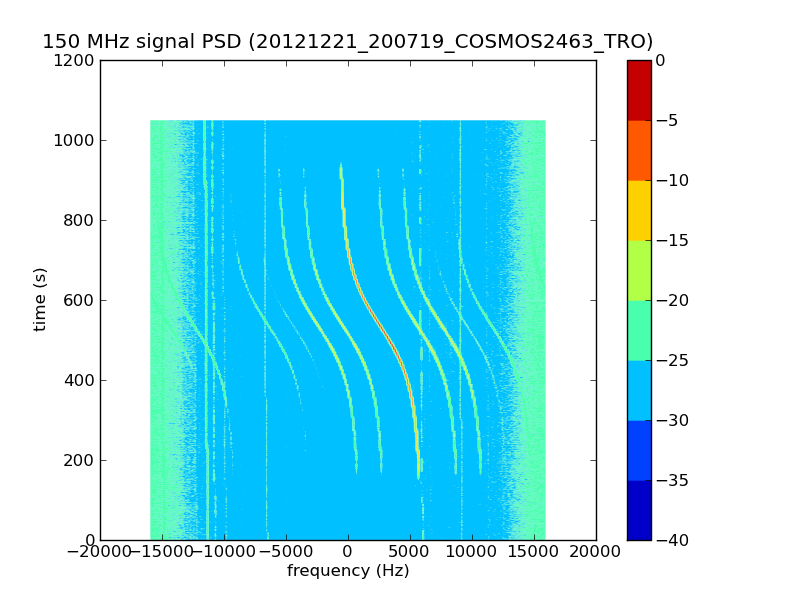 150 MHz signal PSD (20121221_200719_COSMOS2463_TRO)

1200
1000
800
600
400
200
0

time (s)

−20000 −15000 −10000 −5000 0 5000 10000 15000 20000

frequency (Hz)

0
−5
−10
−15
−20
−25
−30
−35
−40